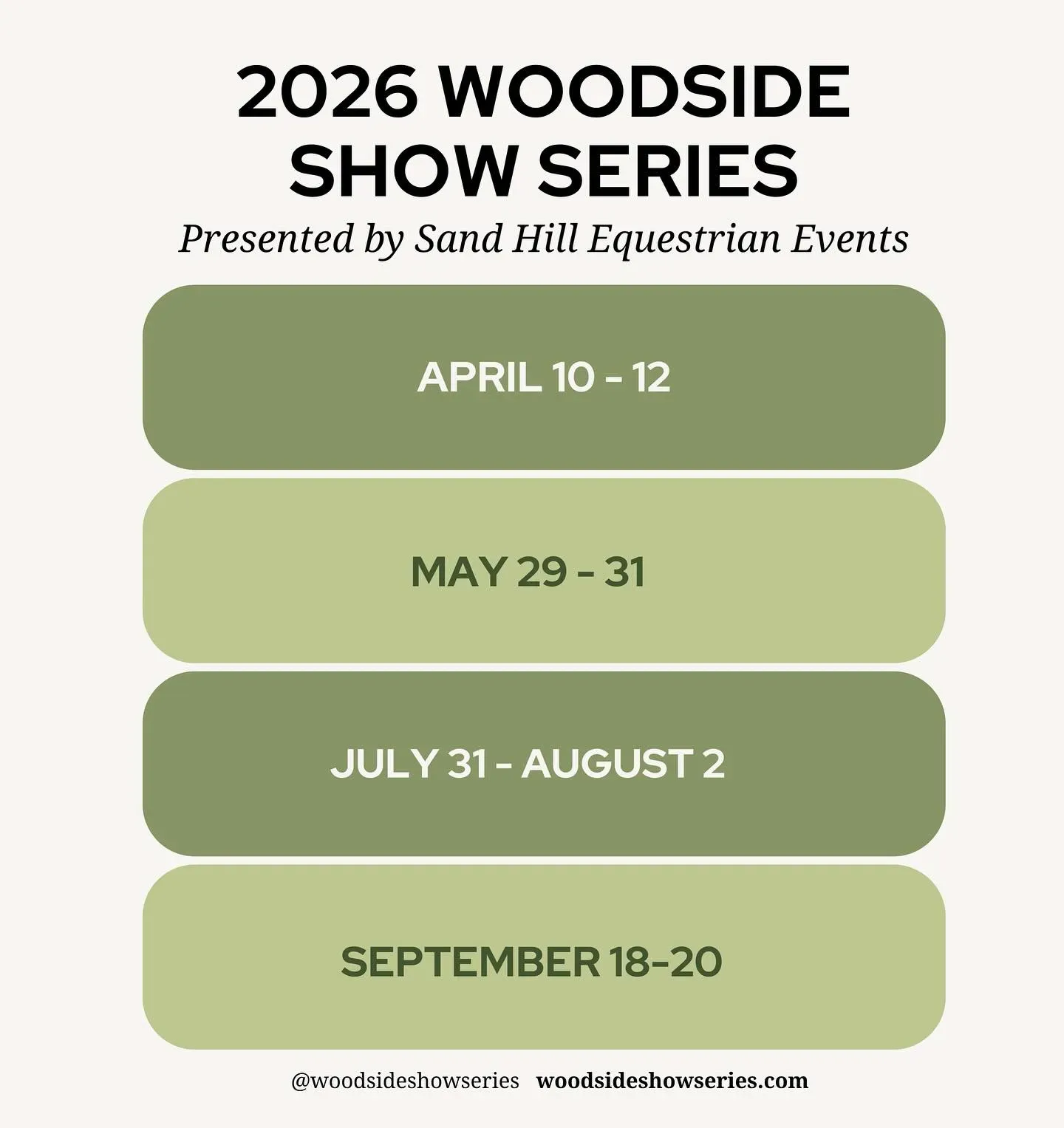 2026 WOODSIDE SHOW SERIES

Presented by Sand Hill Equestrian Events

APRIL 10 - 12

MAY 29 - 31

JULY 31 - AUGUST 2

SEPTEMBER 18-20

@woodsideshowseries woodsideshowseries.com